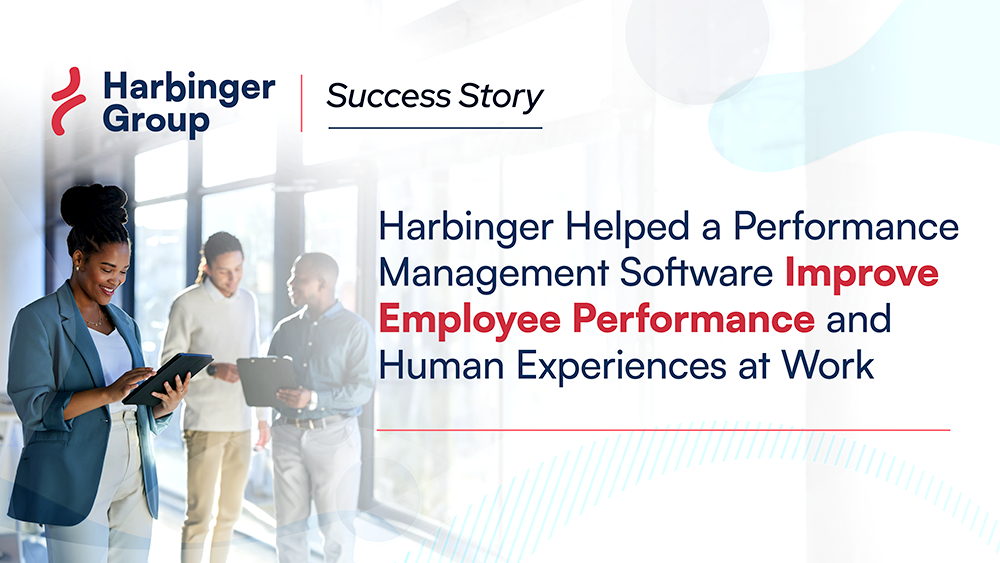 Harbinger Group

Success Story

Harbinger Helped a Performance Management Software Improve Employee Performance and Human Experiences at Work